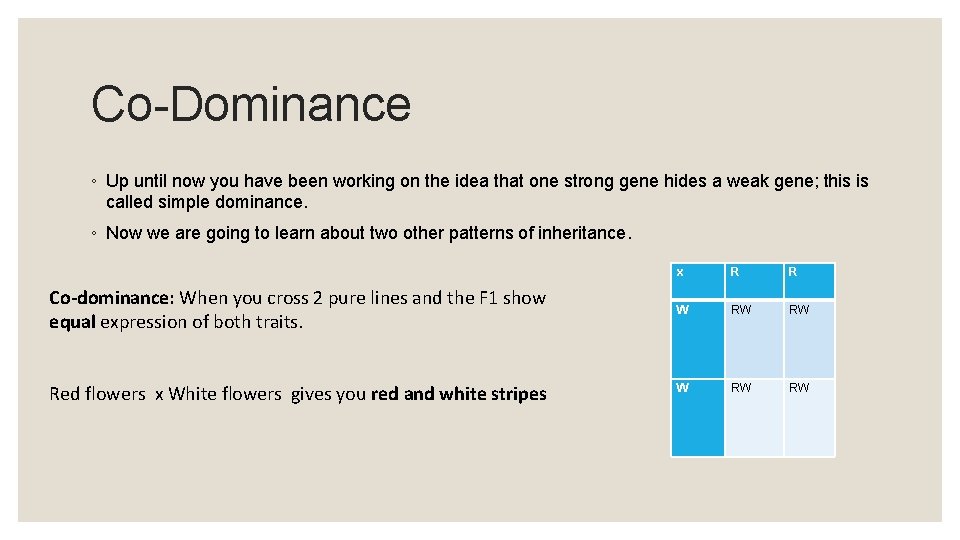 Co-Dominance

◦ Up until now you have been working on the idea that one strong gene hides a weak gene; this is called simple dominance.

◦ Now we are going to learn about two other patterns of inheritance.

Co-dominance: When you cross 2 pure lines and the F1 show equal expression of both traits.

Red flowers x White flowers gives you red and white stripes

| x | R | R |
|---|---|---|
| W | RW | RW |
| W | RW | RW |